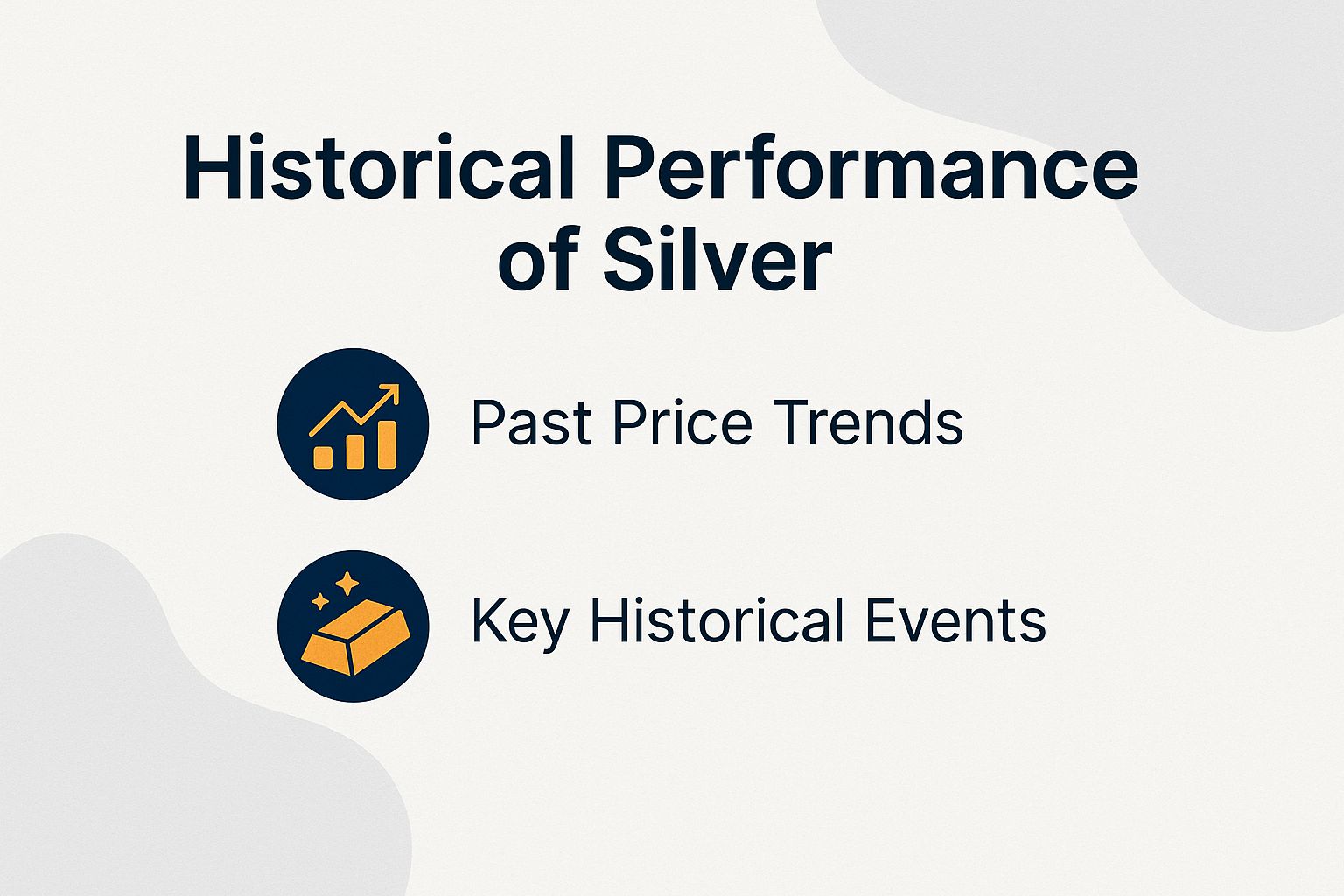 Historical Performance of Silver

Past Price Trends

Key Historical Events